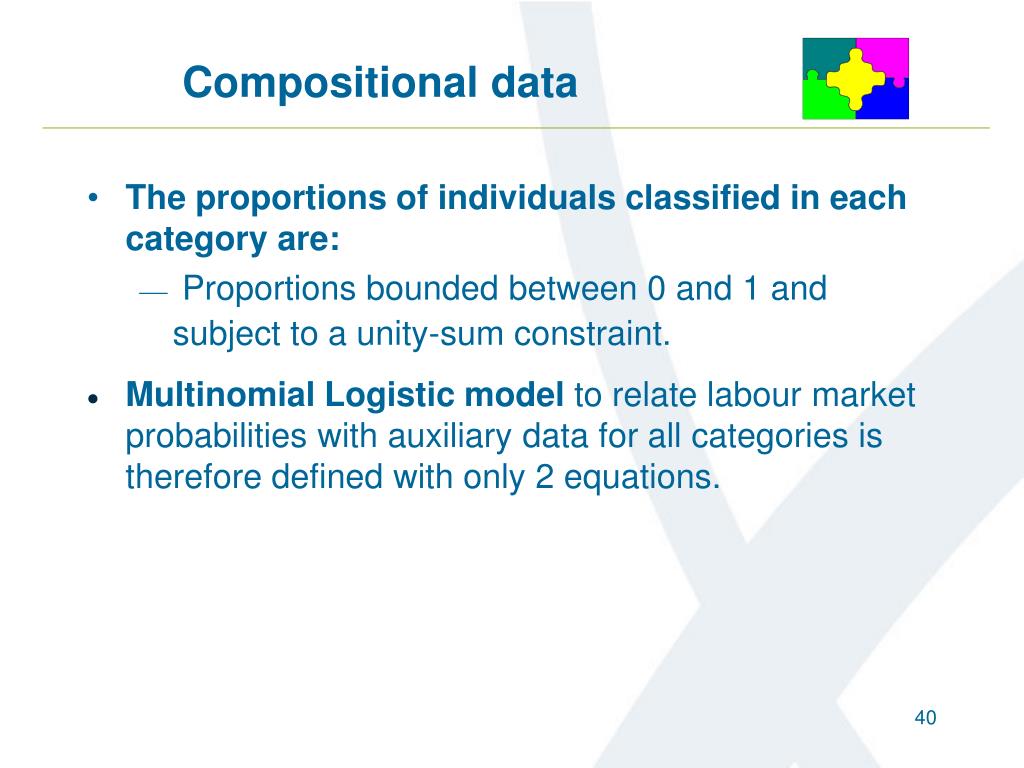 Compositional data

• The proportions of individuals classified in each category are:

— Proportions bounded between 0 and 1 and subject to a unity-sum constraint.

• Multinomial Logistic model to relate labour market probabilities with auxiliary data for all categories is therefore defined with only 2 equations.

40